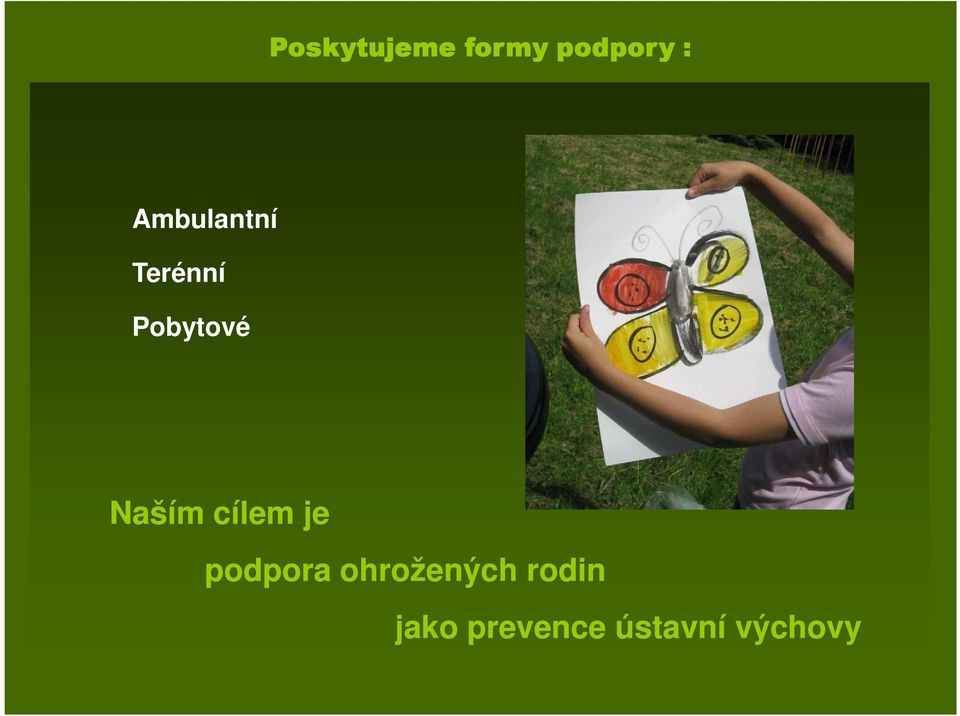 Poskytujeme formy podpory :

Ambulantní

Terénní

Pobytové

Naším cílem je

podpora ohrožených rodin

jako prevence ústavní výchovy